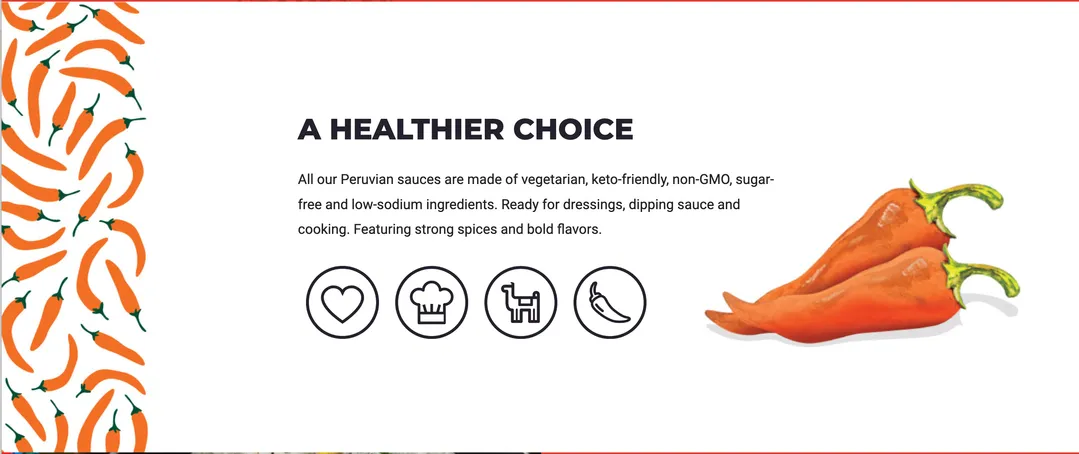 A HEALTHIER CHOICE

All our Peruvian sauces are made of vegetarian, keto-friendly, non-GMO, sugar-free and low-sodium ingredients. Ready for dressings, dipping sauce and cooking. Featuring strong spices and bold flavors.